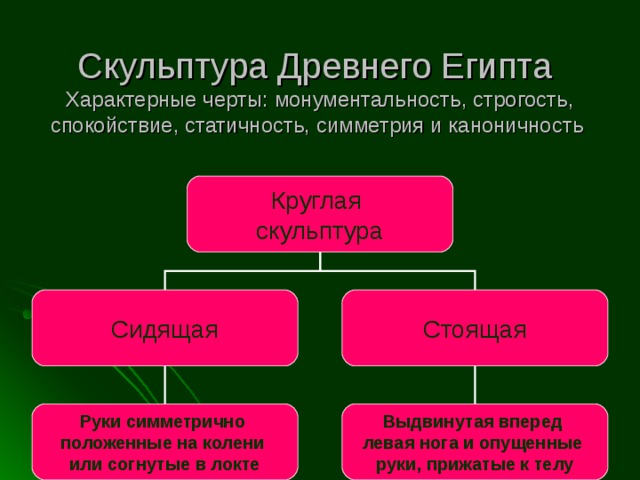 Скульптура Древнего Египта
Характерные черты: монументальность, строгость, спокойствие, статичность, симметрия и каноничность

Круглая скульптура

Сидящая

Стоящая

Руки симметрично положенные на колени или согнутые в локте

Выдвинутая вперед левая нога и опущенные руки, прижатые к телу